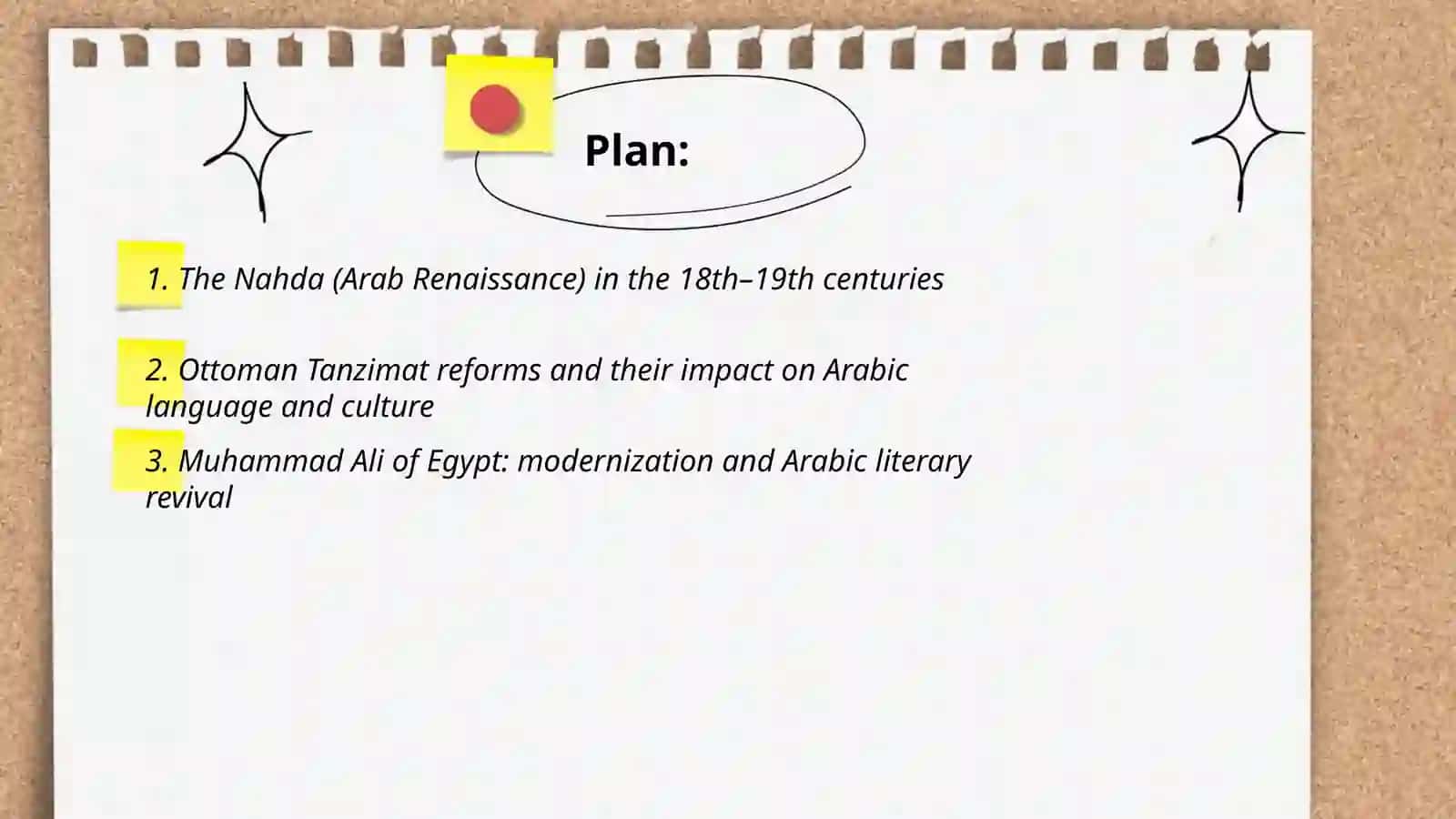 Plan:

1. The Nahda (Arab Renaissance) in the 18th–19th centuries

2. Ottoman Tanzimat reforms and their impact on Arabic language and culture

3. Muhammad Ali of Egypt: modernization and Arabic literary revival